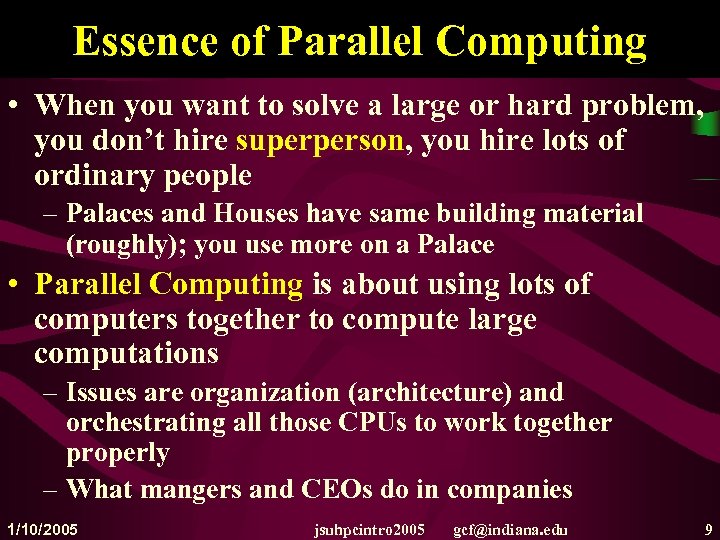 Essence of Parallel Computing

• When you want to solve a large or hard problem, you don't hire superperson, you hire lots of ordinary people

– Palaces and Houses have same building material (roughly); you use more on a Palace

• Parallel Computing is about using lots of computers together to compute large computations

– Issues are organization (architecture) and orchestrating all those CPUs to work together properly

– What mangers and CEOs do in companies

1/10/2005 jsuhpcintro2005 gcf@indiana.edu 9